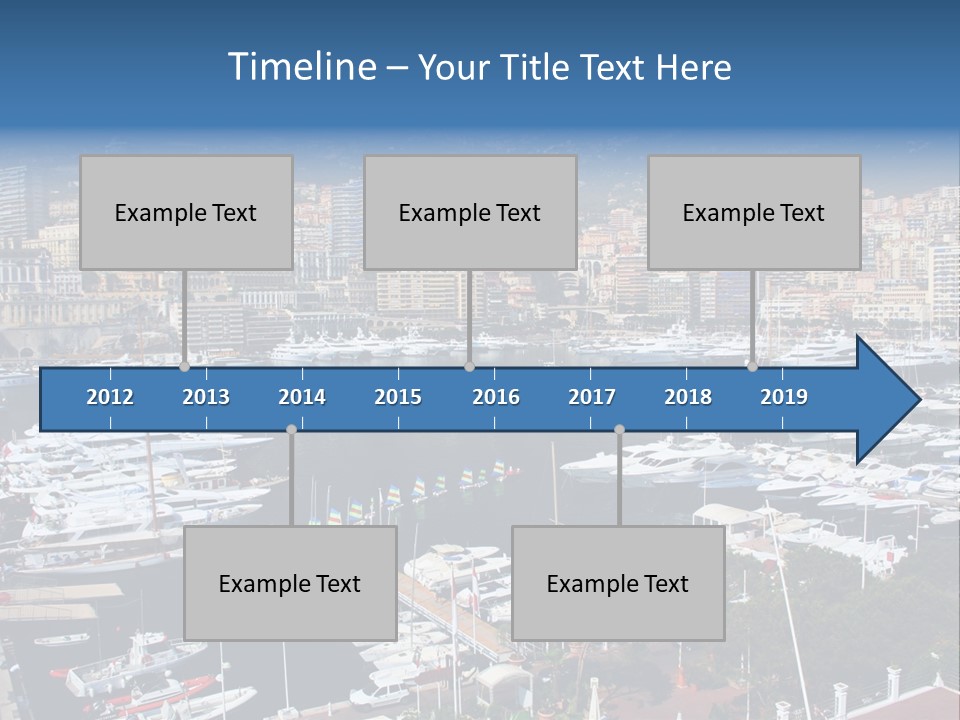 Timeline – Your Title Text Here

Example Text

Example Text

Example Text

2012 2013 2014 2015 2016 2017 2018 2019

Example Text

Example Text